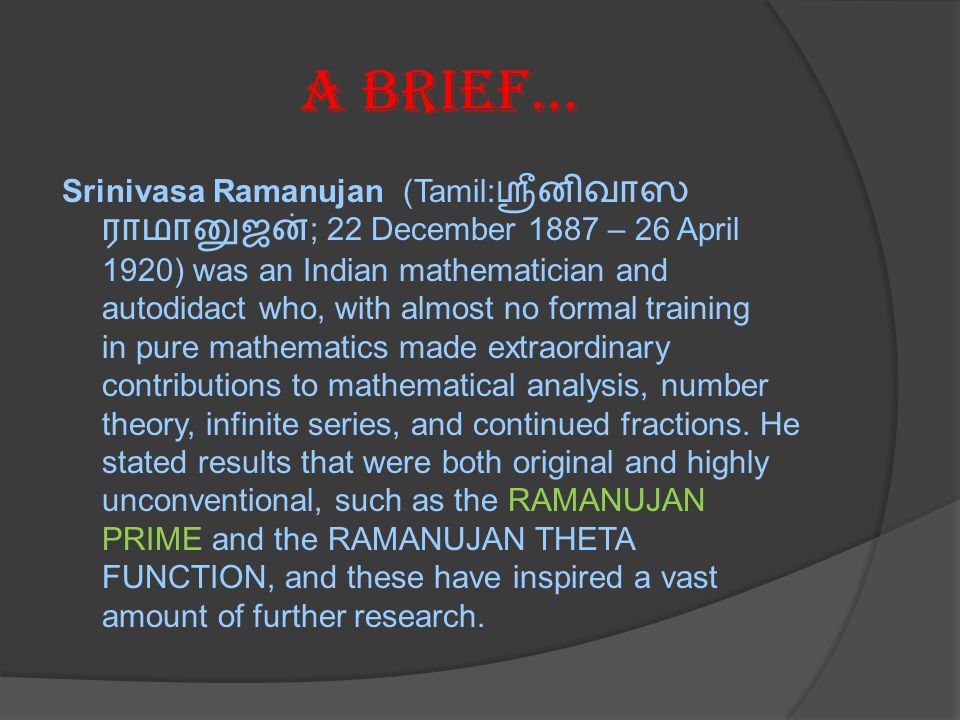 A BRIEF…

Srinivasa Ramanujan (Tamil:ஸ்ரீனிவாஸ ராமானுஜன்; 22 December 1887 – 26 April 1920) was an Indian mathematician and autodidact who, with almost no formal training in pure mathematics made extraordinary contributions to mathematical analysis, number theory, infinite series, and continued fractions. He stated results that were both original and highly unconventional, such as the RAMANUJAN PRIME and the RAMANUJAN THETA FUNCTION, and these have inspired a vast amount of further research.